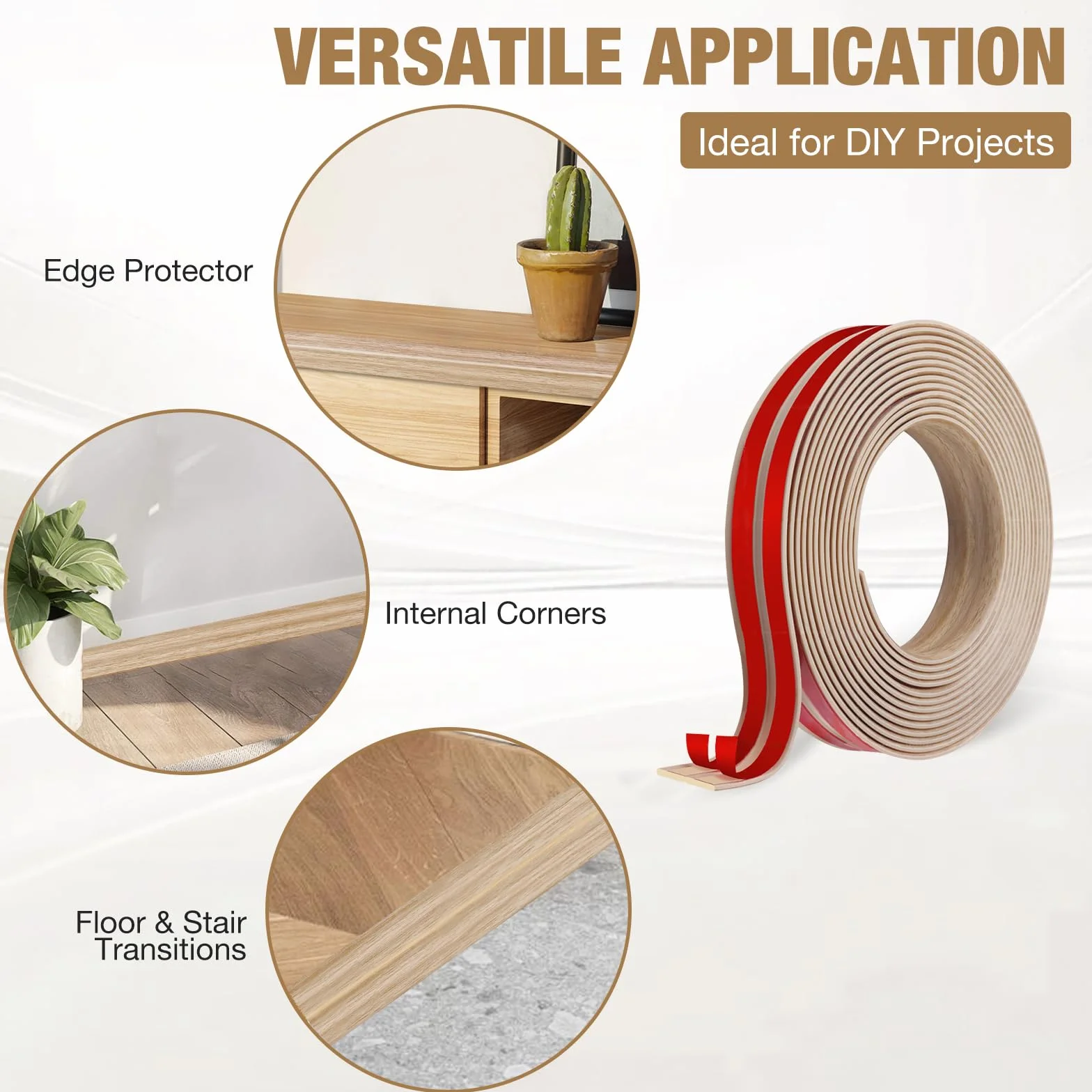 VERSATILE APPLICATION

Ideal for DIY Projects

Edge Protector

Internal Corners

Floor & Stair Transitions